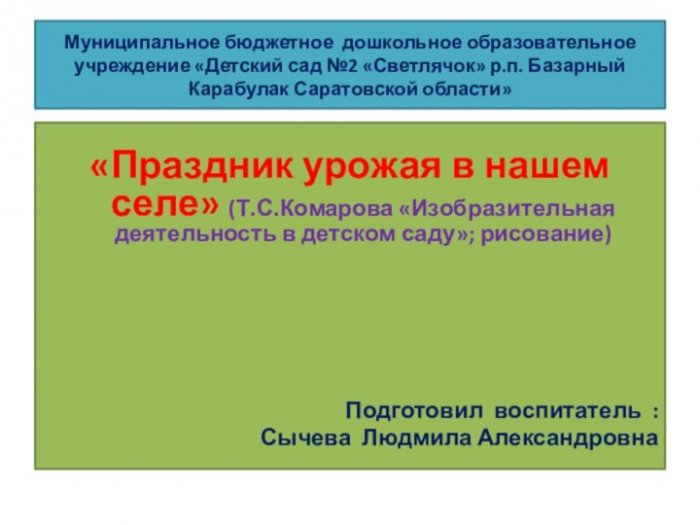 Муниципальное бюджетное дошкольное образовательное учреждение «Детский сад №2 «Светлячок» р.п. Базарный Карабулак Саратовской области»

«Праздник урожая в нашем селе» (Т.С.Комарова «Изобразительная деятельность в детском саду»; рисование)

Подготовил воспитатель :
Сычева Людмила Александровна